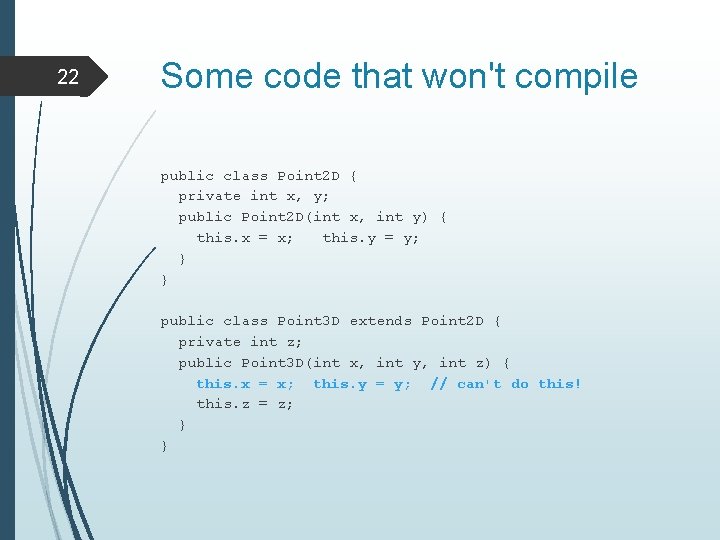 22

Some code that won't compile

public class Point2D {
  private int x, y;
  public Point2D(int x, int y) {
    this.x = x;   this.y = y;
  }
}

public class Point3D extends Point2D {
  private int z;
  public Point3D(int x, int y, int z) {
    this.x = x;  this.y = y;  // can't do this!
    this.z = z;
  }
}